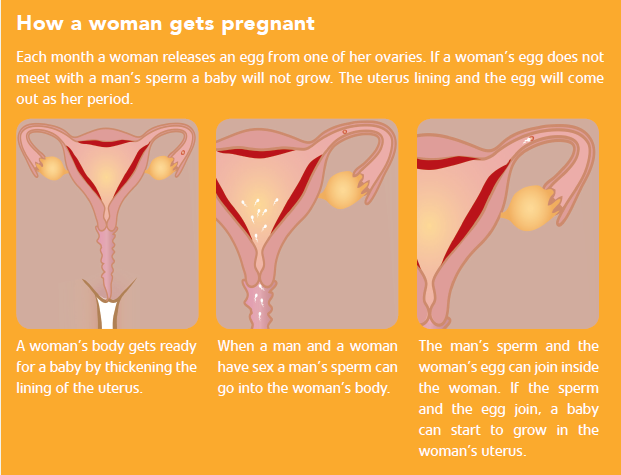 How a woman gets pregnant

Each month a woman releases an egg from one of her ovaries. If a woman's egg does not meet with a man's sperm a baby will not grow. The uterus lining and the egg will come out as her period.

A woman's body gets ready for a baby by thickening the lining of the uterus.

When a man and a woman have sex a man's sperm can go into the woman's body.

The man's sperm and the woman's egg can join inside the woman. If the sperm and the egg join, a baby can start to grow in the woman's uterus.